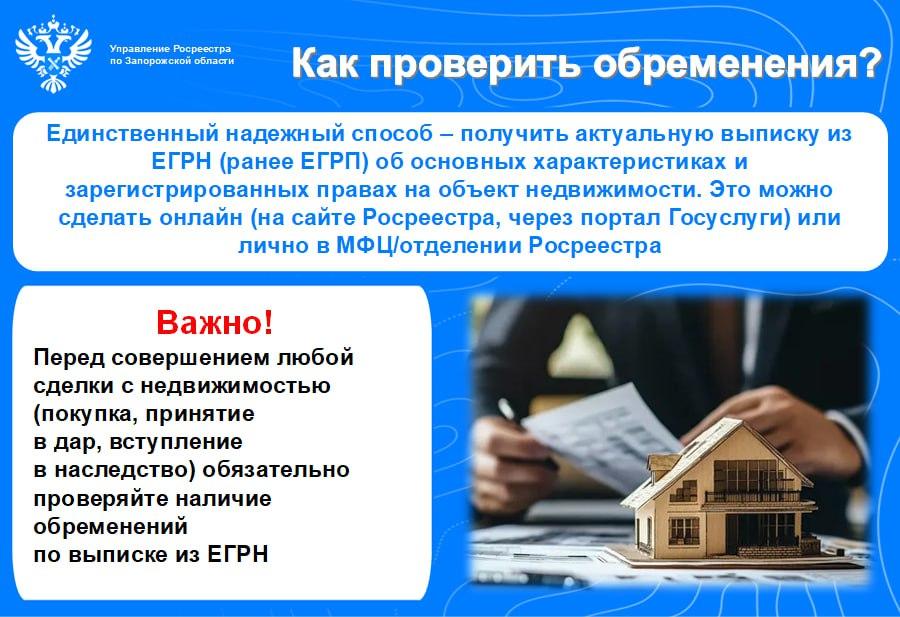 Управление Росреестра по Запорожской области

Как проверить обременения?

Единственный надежный способ – получить актуальную выписку из ЕГРН (ранее ЕГРП) об основных характеристиках и зарегистрированных правах на объект недвижимости. Это можно сделать онлайн (на сайте Росреестра, через портал Госуслуги) или лично в МФЦ/отделении Росреестра

Важно!

Перед совершением любой сделки с недвижимостью (покупка, принятие в дар, вступление в наследство) обязательно проверяйте наличие обременений по выписке из ЕГРН